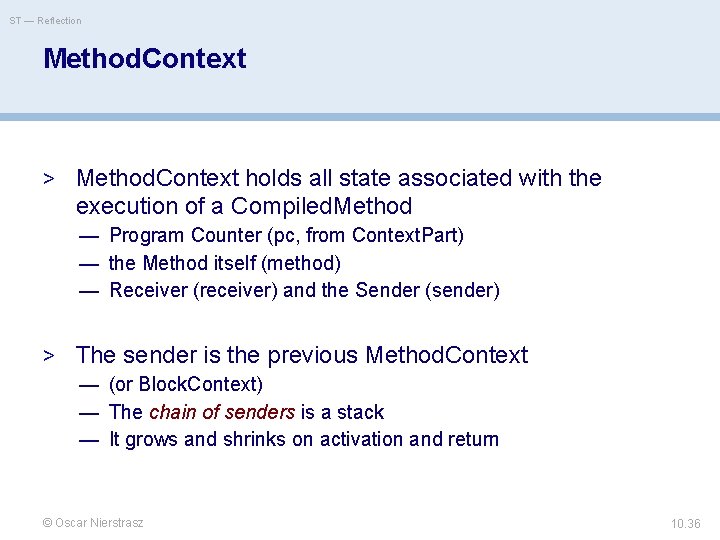 ST — Reflection

MethodContext

> MethodContext holds all state associated with the execution of a CompiledMethod
— Program Counter (pc, from ContextPart)
— the Method itself (method)
— Receiver (receiver) and the Sender (sender)

> The sender is the previous MethodContext
— (or BlockContext)
— The chain of senders is a stack
— It grows and shrinks on activation and return

© Oscar Nierstrasz

10.36